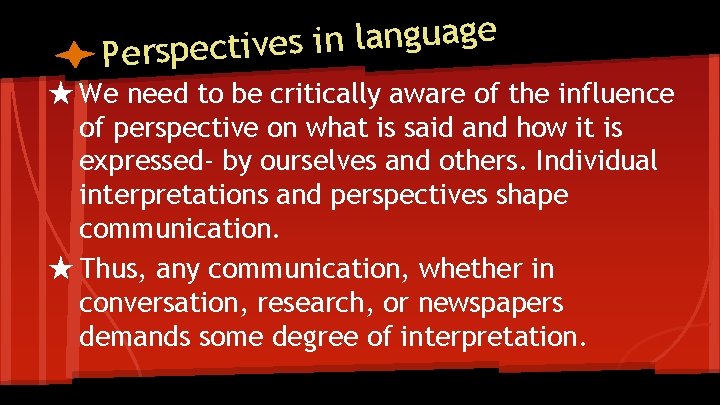 Perspectives in language

★ We need to be critically aware of the influence of perspective on what is said and how it is expressed- by ourselves and others. Individual interpretations and perspectives shape communication.

★ Thus, any communication, whether in conversation, research, or newspapers demands some degree of interpretation.